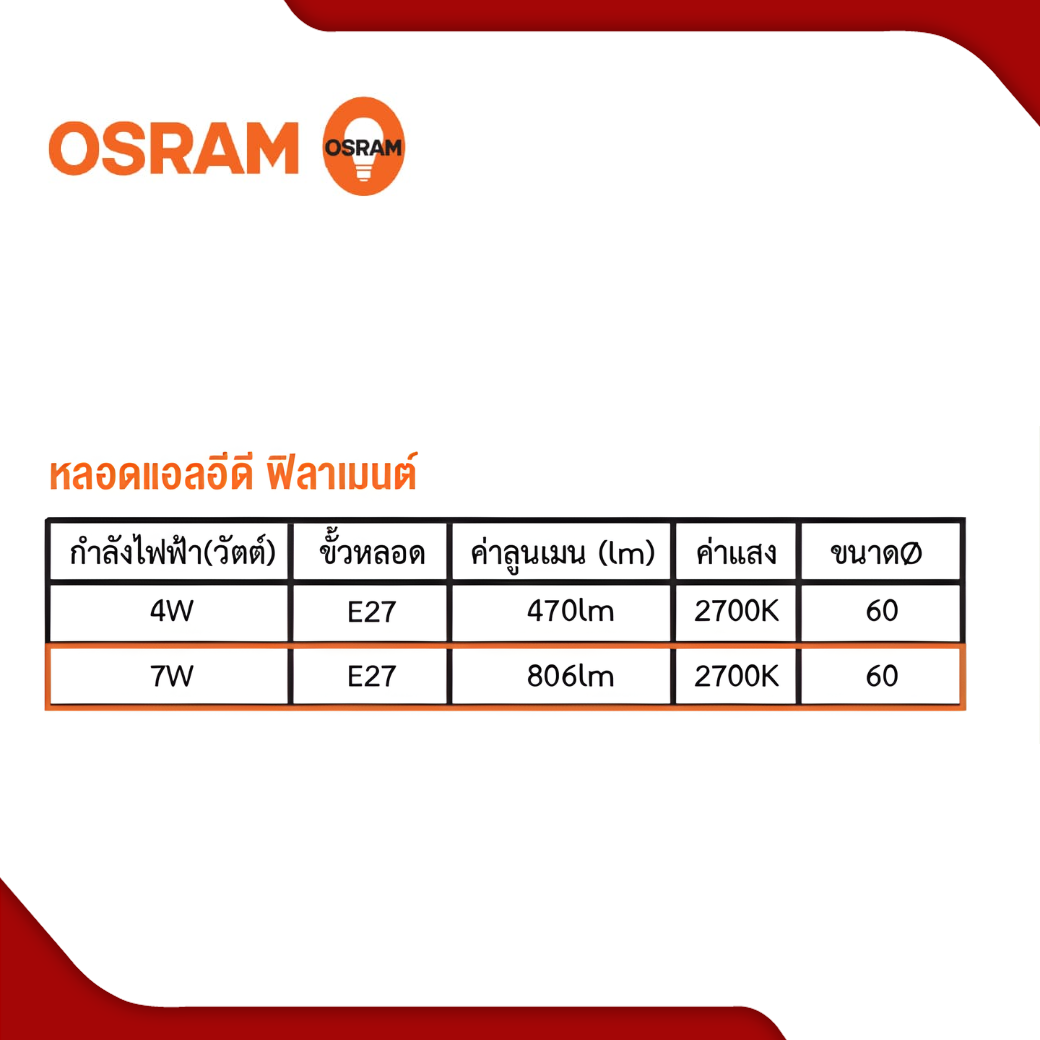 OSRAM OSRAM

หลอดแอลอีดี ฟิลาเมนต์

| กำลังไฟฟ้า(วัตต์) | ขั้วหลอด | ค่าลูนเมน (lm) | ค่าแสง | ขนาดØ |
|---|---|---|---|---|
| 4W | E27 | 470lm | 2700K | 60 |
| 7W | E27 | 806lm | 2700K | 60 |